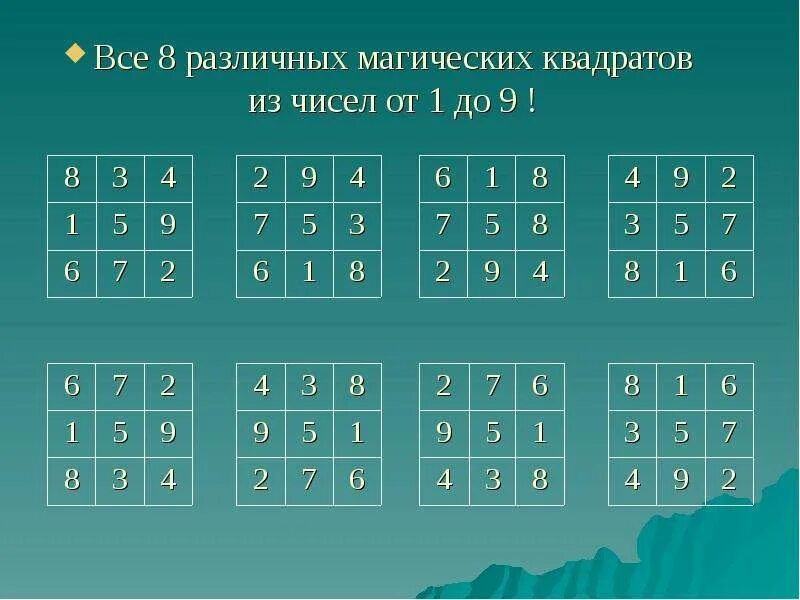 Все 8 различных магических квадратов из чисел от 1 до 9 !

| 8 | 3 | 4 |
|---|---|---|
| 1 | 5 | 9 |
| 6 | 7 | 2 |

| 2 | 9 | 4 |
|---|---|---|
| 7 | 5 | 3 |
| 6 | 1 | 8 |

| 6 | 1 | 8 |
|---|---|---|
| 7 | 5 | 8 |
| 2 | 9 | 4 |

| 4 | 9 | 2 |
|---|---|---|
| 3 | 5 | 7 |
| 8 | 1 | 6 |

| 6 | 7 | 2 |
|---|---|---|
| 1 | 5 | 9 |
| 8 | 3 | 4 |

| 4 | 3 | 8 |
|---|---|---|
| 9 | 5 | 1 |
| 2 | 7 | 6 |

| 2 | 7 | 6 |
|---|---|---|
| 9 | 5 | 1 |
| 4 | 3 | 8 |

| 8 | 1 | 6 |
|---|---|---|
| 3 | 5 | 7 |
| 4 | 9 | 2 |